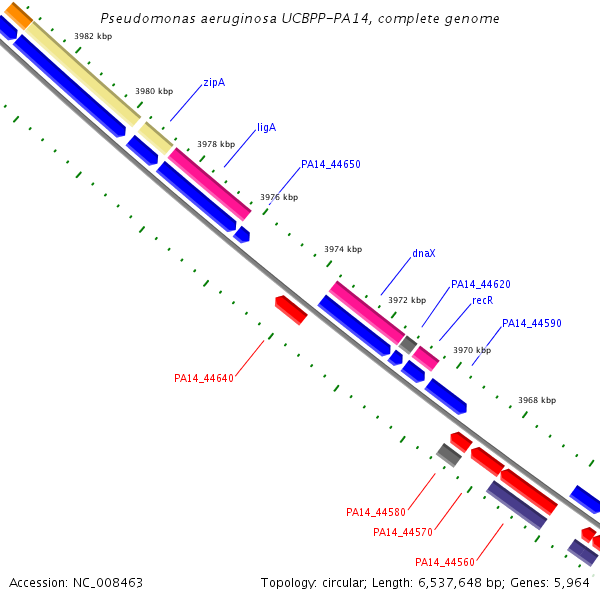 Pseudomonas aeruginosa UCBPP-PA14, complete genome

3982 kbp

3980 kbp

zipA

3978 kbp

ligA

PA14_44650

3976 kbp

3974 kbp

dnaX

3972 kbp

PA14_44620

recR

PA14_44590

3970 kbp

PA14_44640

3968 kbp

PA14_44580

PA14_44570

PA14_44560

Accession: NC_008463

Topology: circular; Length: 6,537,648 bp; Genes: 5,964